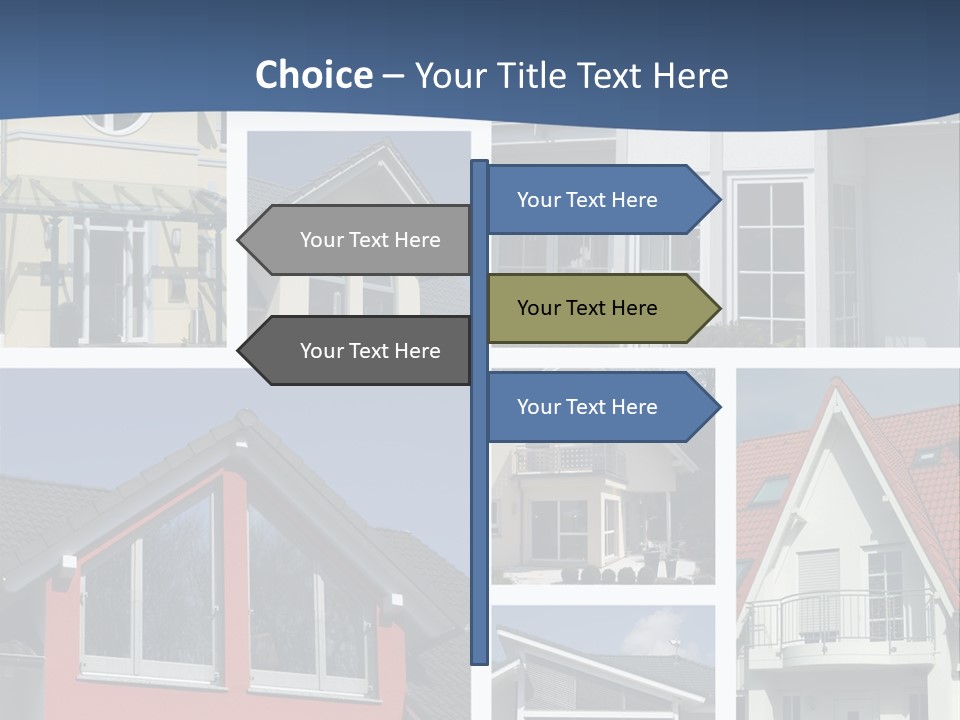 Choice – Your Title Text Here

Your Text Here

Your Text Here

Your Text Here

Your Text Here

Your Text Here